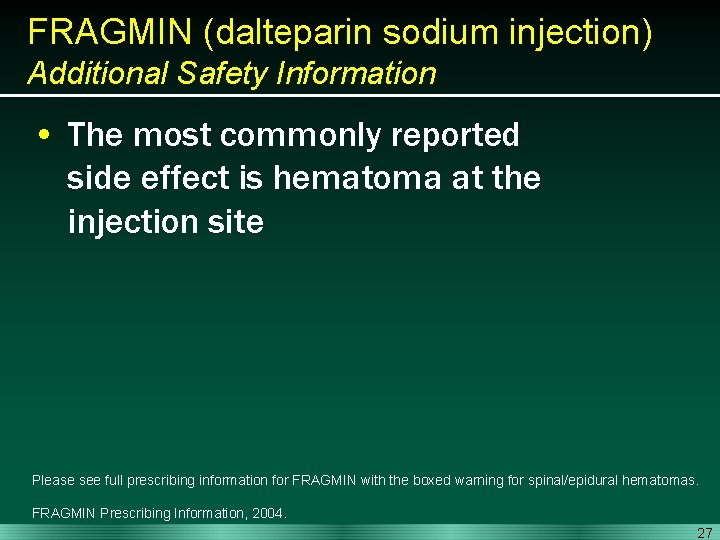 FRAGMIN (dalteparin sodium injection)
Additional Safety Information

• The most commonly reported side effect is hematoma at the injection site

Please see full prescribing information for FRAGMIN with the boxed warning for spinal/epidural hematomas.

FRAGMIN Prescribing Information, 2004.

27